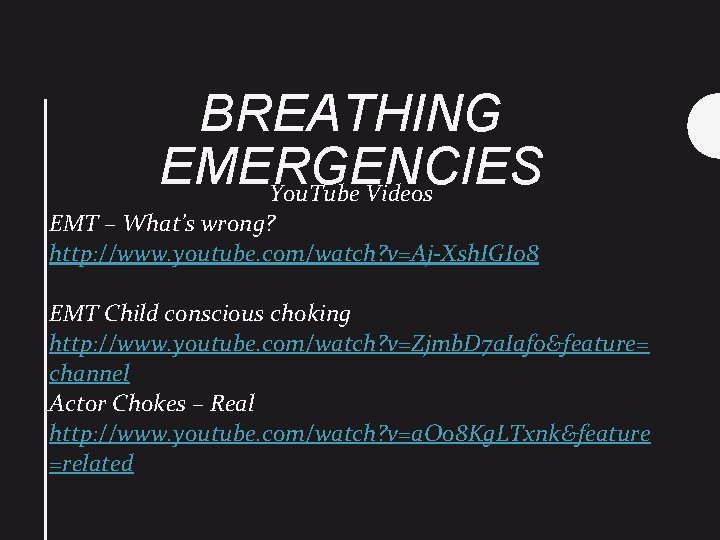 BREATHING EMERGENCIES

YouTube Videos

EMT – What's wrong?
http://www.youtube.com/watch?v=Aj-XshIGIo8

EMT Child conscious choking
http://www.youtube.com/watch?v=ZjmbD7aIafo&feature=channel

Actor Chokes – Real
http://www.youtube.com/watch?v=aOo8KgLTxnk&feature=related